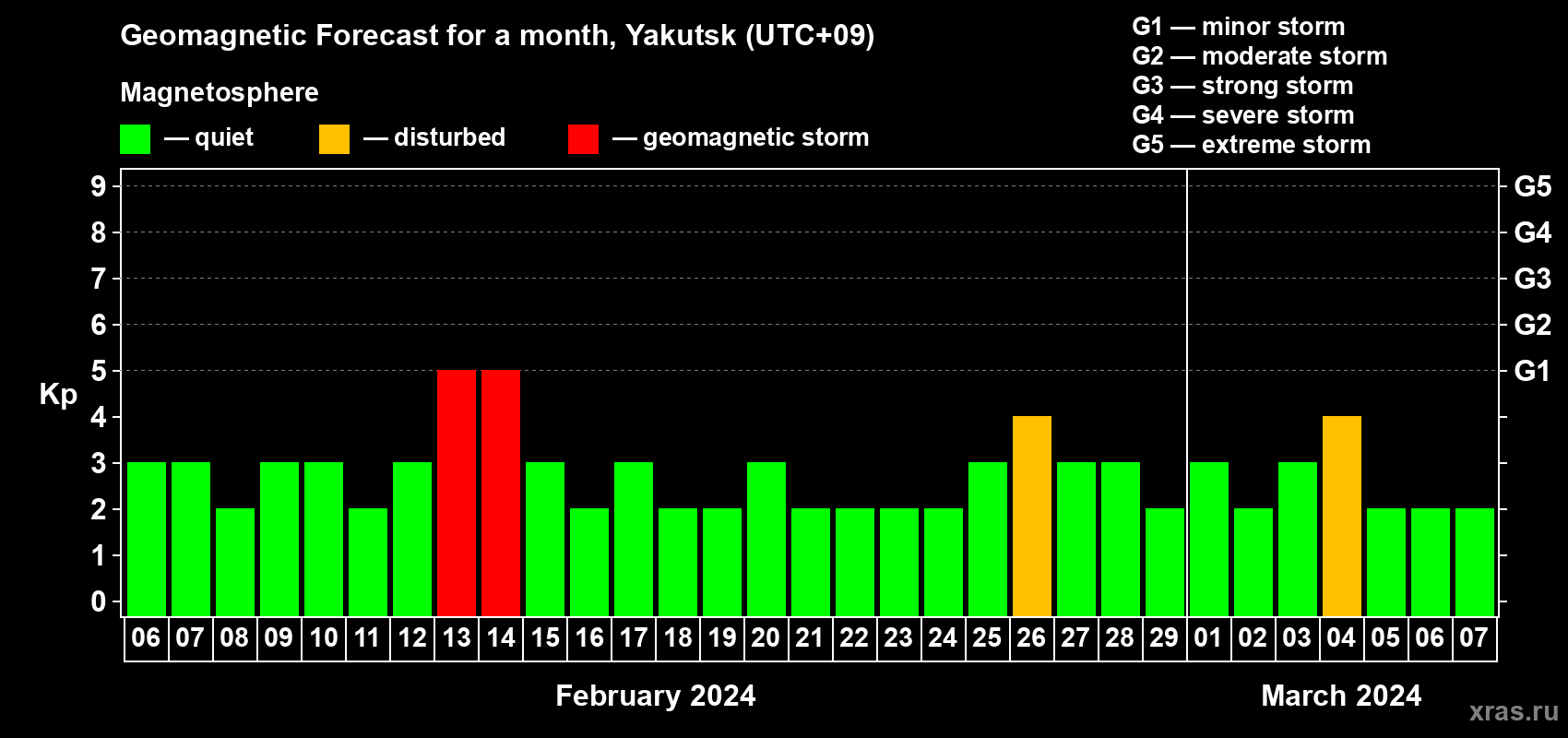 Geomagnetic Forecast for a month, Yakutsk (UTC+09)

Magnetosphere

— quiet — disturbed — geomagnetic storm

G1 — minor storm
G2 — moderate storm
G3 — strong storm
G4 — severe storm
G5 — extreme storm

Kp

9 8 7 6 5 4 3 2 1 0

G5 G4 G3 G2 G1

06 07 08 09 10 11 12 13 14 15 16 17 18 19 20 21 22 23 24 25 26 27 28 29 01 02 03 04 05 06 07

February 2024

March 2024

xras.ru